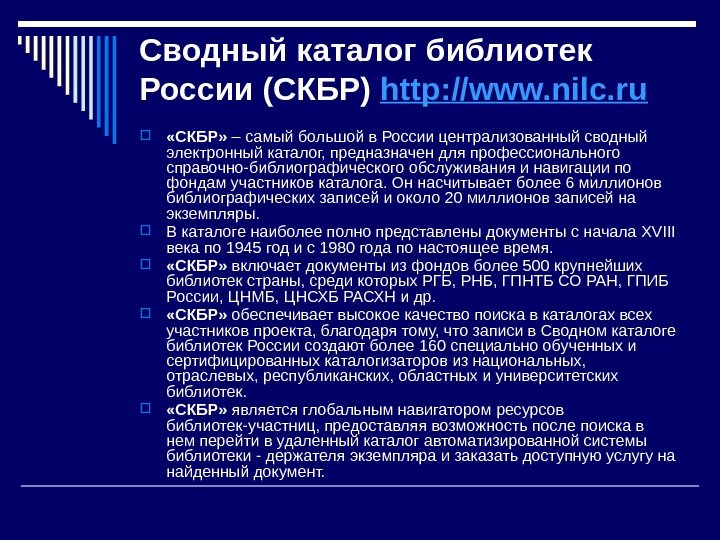 Сводный каталог библиотек России (СКБР) http://www.nilc.ru

«СКБР» – самый большой в России централизованный сводный электронный каталог, предназначен для профессионального справочно-библиографического обслуживания и навигации по фондам участников каталога. Он насчитывает более 6 миллионов библиографических записей и около 20 миллионов записей на экземпляры.

В каталоге наиболее полно представлены документы с начала XVIII века по 1945 год и с 1980 года по настоящее время.

«СКБР» включает документы из фондов более 500 крупнейших библиотек страны, среди которых РГБ, РНБ, ГПНТБ СО РАН, ГПИБ России, ЦНМБ, ЦНСХБ РАСХН и др.

«СКБР» обеспечивает высокое качество поиска в каталогах всех участников проекта, благодаря тому, что записи в Сводном каталоге библиотек России создают более 160 специально обученных и сертифицированных каталогизаторов из национальных, отраслевых, республиканских, областных и университетских библиотек.

«СКБР» является глобальным навигатором ресурсов библиотек-участниц, предоставляя возможность после поиска в нем перейти в удаленный каталог автоматизированной системы библиотеки - держателя экземпляра и заказать доступную услугу на найденный документ.